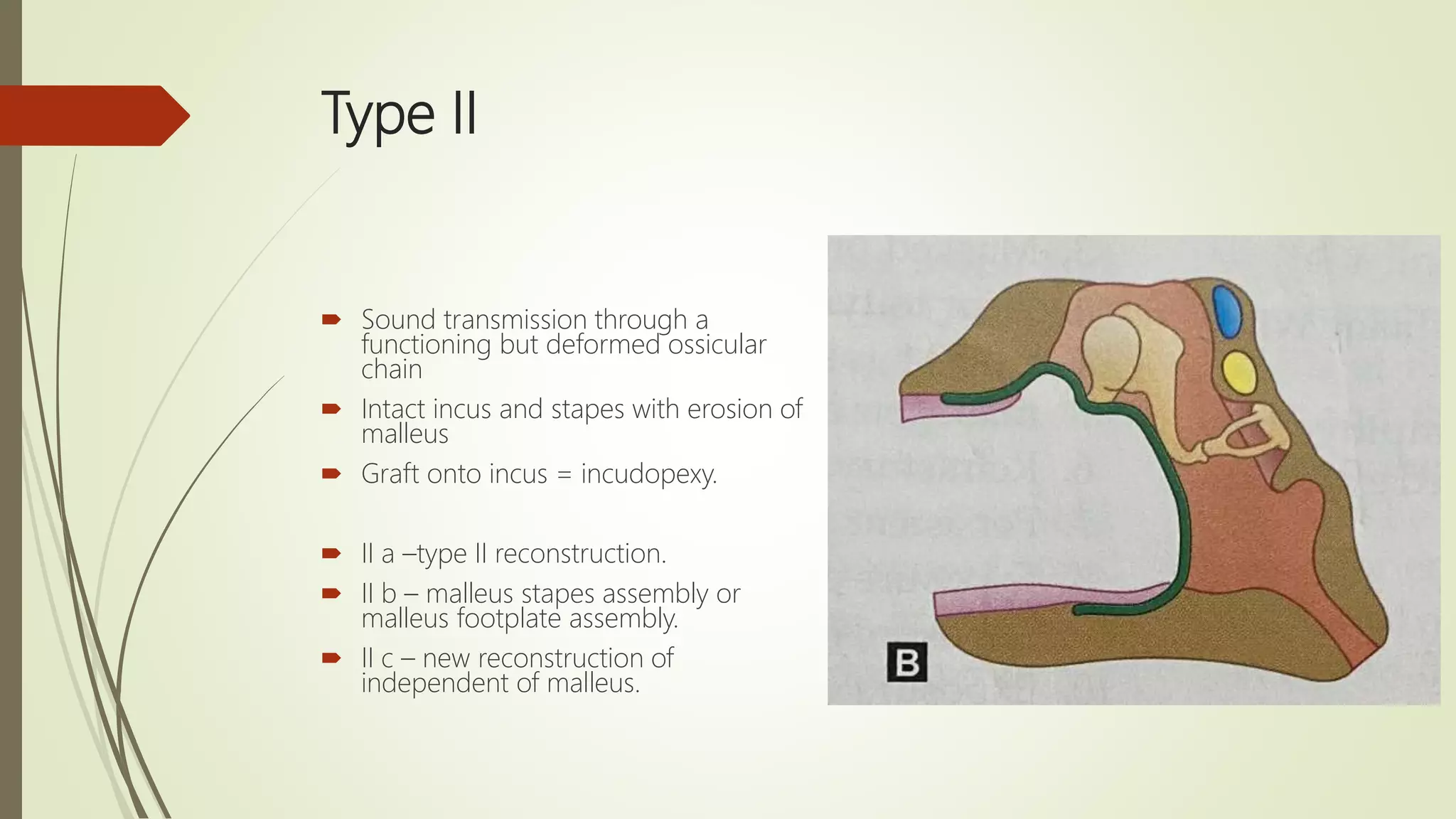 Type II

Sound transmission through a functioning but deformed ossicular chain

Intact incus and stapes with erosion of malleus

Graft onto incus = incudopexy.

II a –type II reconstruction.

II b – malleus stapes assembly or malleus footplate assembly.

II c – new reconstruction of independent of malleus.

B